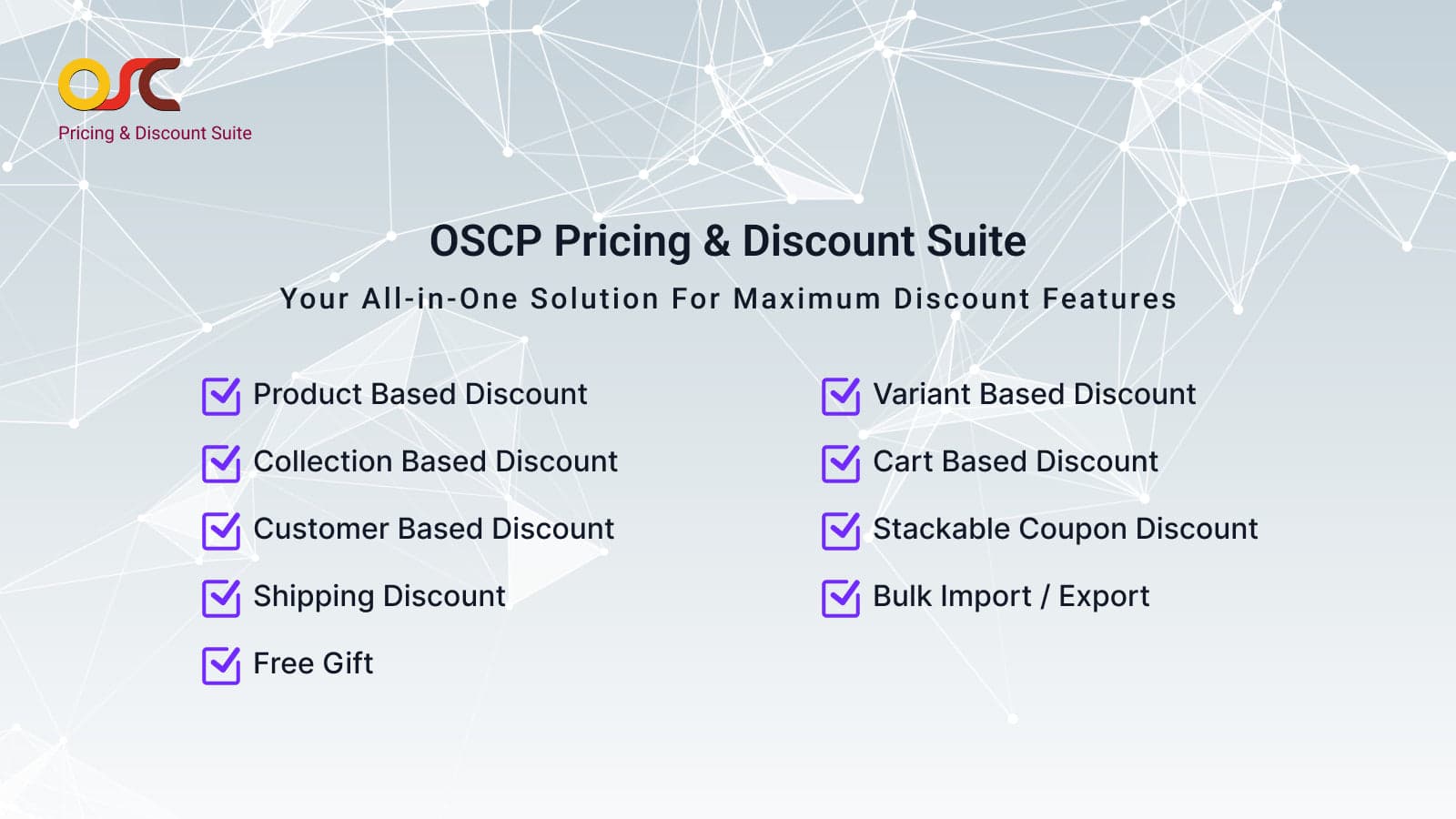 OSC
Pricing & Discount Suite

OSCP Pricing & Discount Suite

Your All-in-One Solution For Maximum Discount Features

Product Based Discount
Collection Based Discount
Customer Based Discount
Shipping Discount
Free Gift

Variant Based Discount
Cart Based Discount
Stackable Coupon Discount
Bulk Import / Export